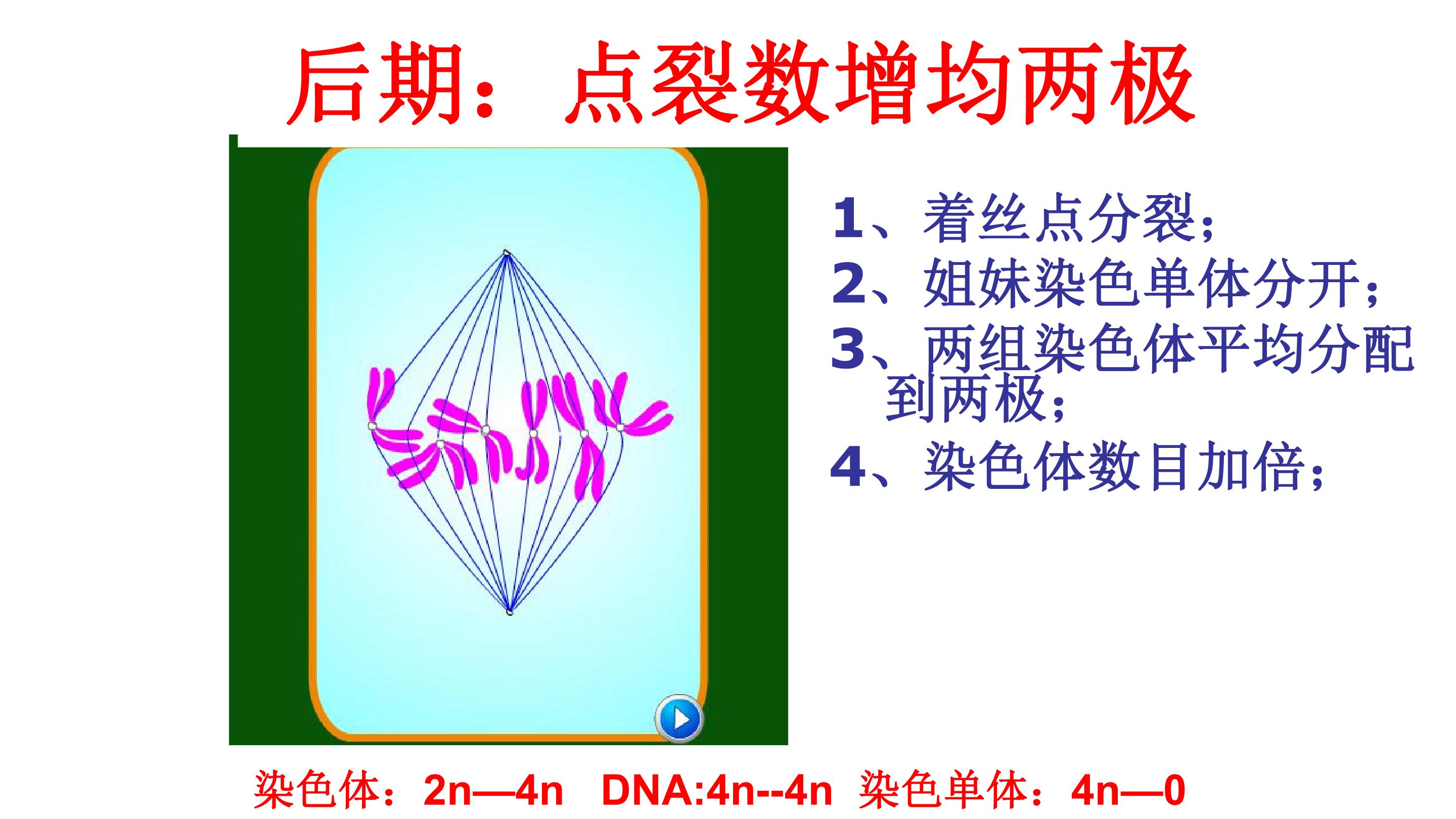 后期：点裂数增均两极

1、着丝点分裂；
2、姐妹染色单体分开；
3、两组染色体平均分配到两极；
4、染色体数目加倍；

染色体：2n—4n DNA:4n--4n 染色单体：4n—0